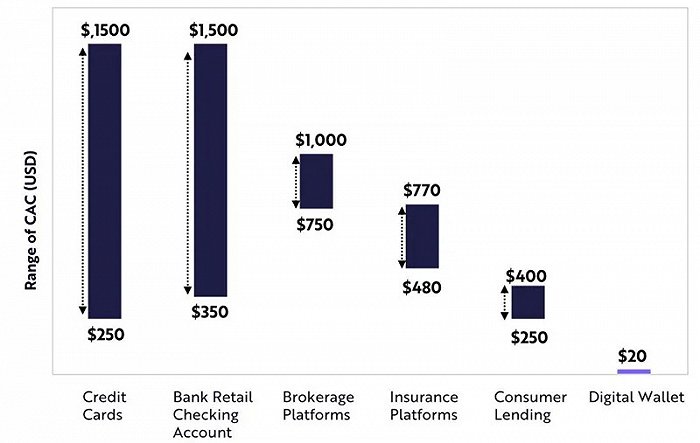 Range of CAC (USD)

$,1500
$250

$1,500
$350

$1,000
$750

$770
$480

$400
$250

$20

Credit Cards

Bank Retail Checking Account

Brokerage Platforms

Insurance Platforms

Consumer Lending

Digital Wallet